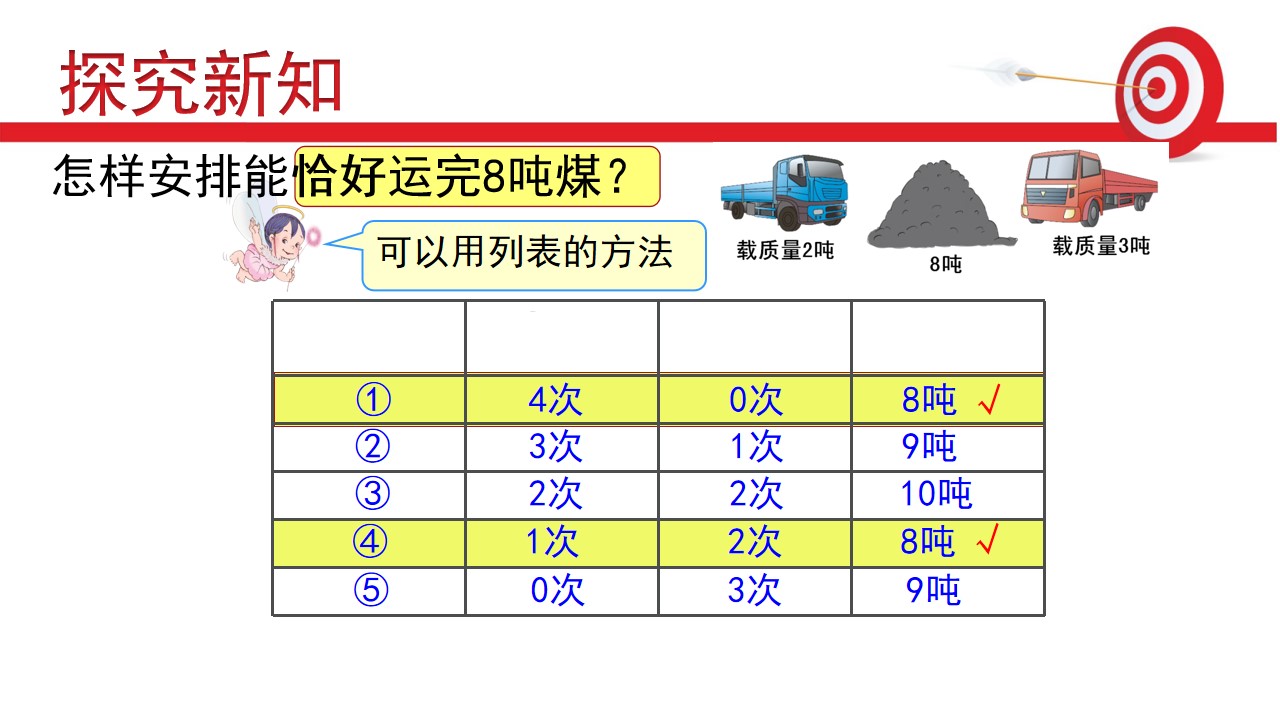 探究新知

怎样安排能恰好运完8吨煤？

可以用列表的方法

载质量2吨

8吨

载质量3吨

| | | | |
|---|---|---|---|
| ① | 4次 | 0次 | 8吨 √ |
| ② | 3次 | 1次 | 9吨 |
| ③ | 2次 | 2次 | 10吨 |
| ④ | 1次 | 2次 | 8吨 √ |
| ⑤ | 0次 | 3次 | 9吨 |